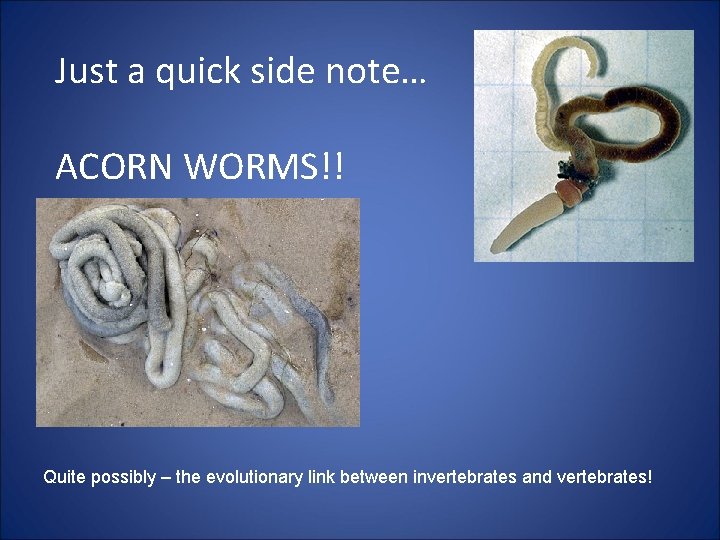 Just a quick side note…

ACORN WORMS!!

Quite possibly – the evolutionary link between invertebrates and vertebrates!